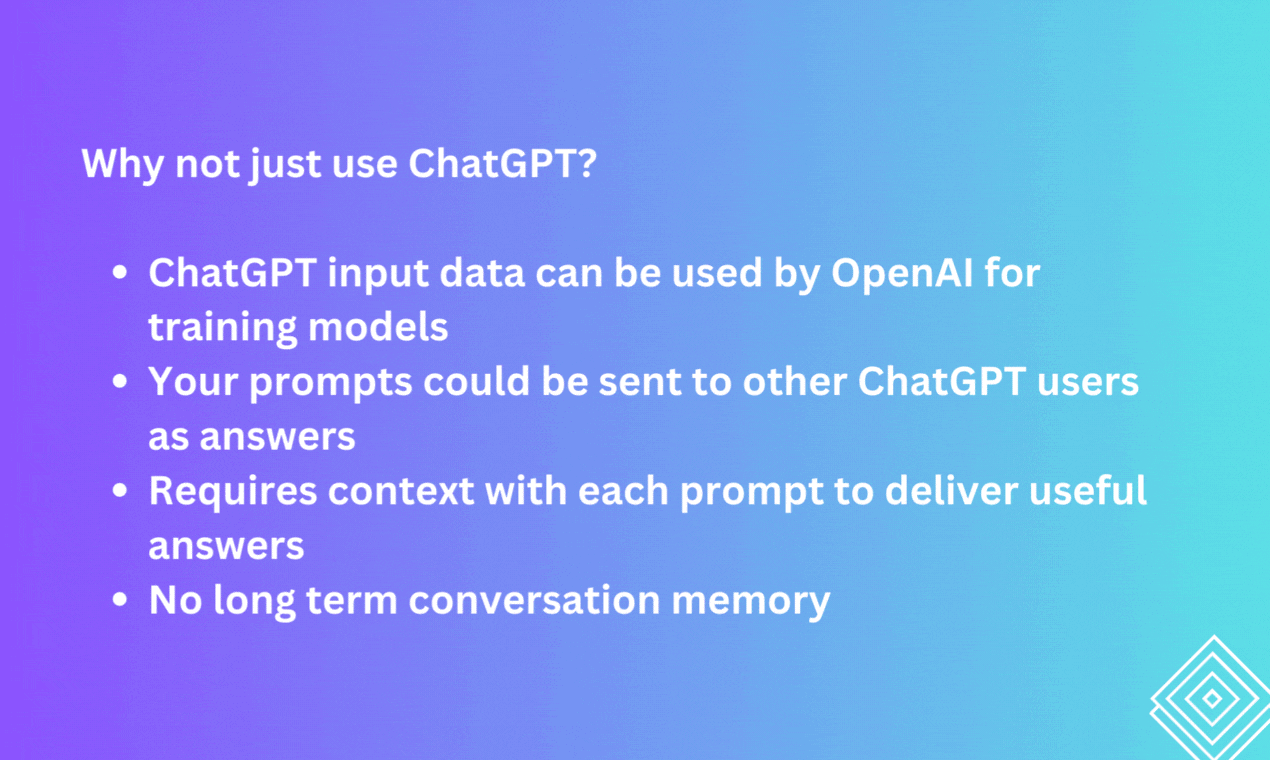 Why not just use ChatGPT?

- ChatGPT input data can be used by OpenAI for training models
- Your prompts could be sent to other ChatGPT users as answers
- Requires context with each prompt to deliver useful answers
- No long term conversation memory